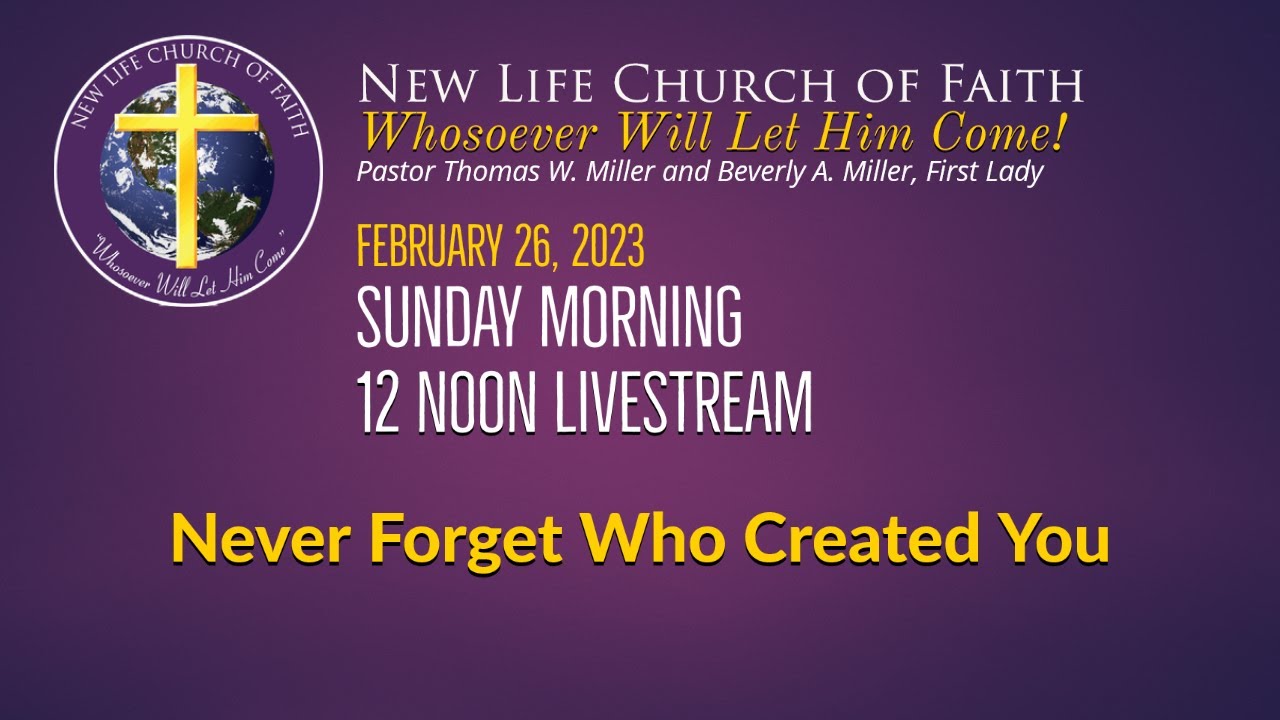 NEW LIFE CHURCH OF FAITH

"Whosoever Will Let Him Come"

NEW LIFE CHURCH OF FAITH
Whosoever Will Let Him Come!
Pastor Thomas W. Miller and Beverly A. Miller, First Lady

FEBRUARY 26, 2023
SUNDAY MORNING
12 NOON LIVESTREAM

Never Forget Who Created You